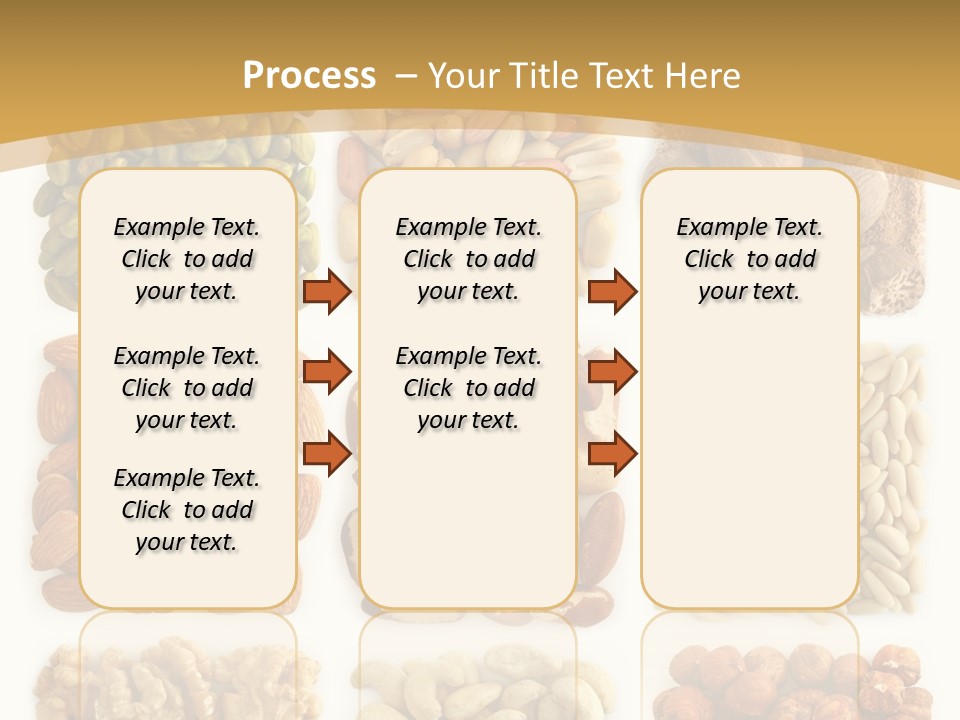 Process – Your Title Text Here

Example Text. Click to add your text.

Example Text. Click to add your text.

Example Text. Click to add your text.

Example Text. Click to add your text.

Example Text. Click to add your text.

Example Text. Click to add your text.